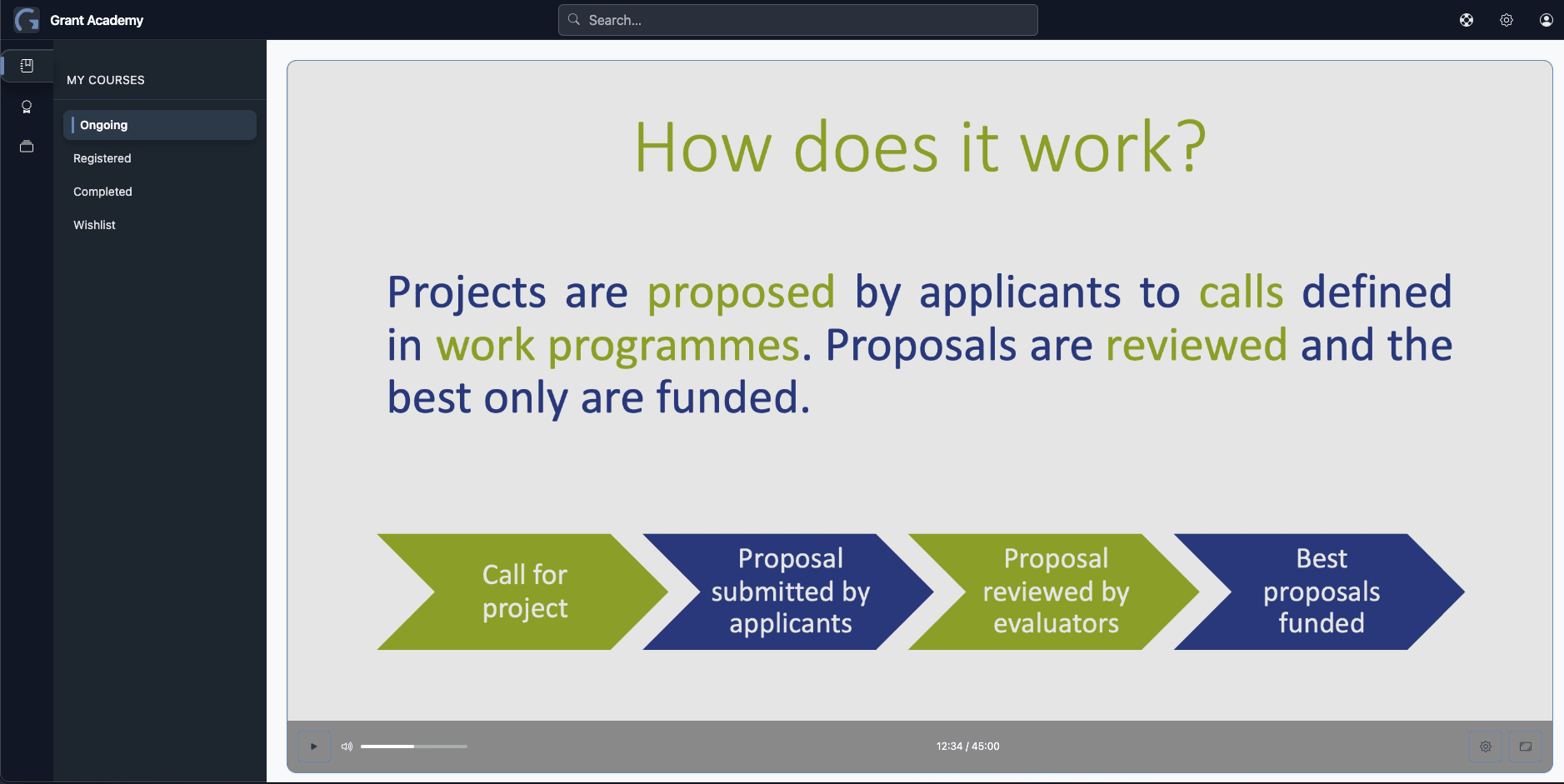 Grant Academy

Search...

MY COURSES

Ongoing

Registered

Completed

Wishlist

How does it work?

Projects are proposed by applicants to calls defined in work programmes. Proposals are reviewed and the best only are funded.

Call for project

Proposal submitted by applicants

Proposal reviewed by evaluators

Best proposals funded

12:34 / 45:00